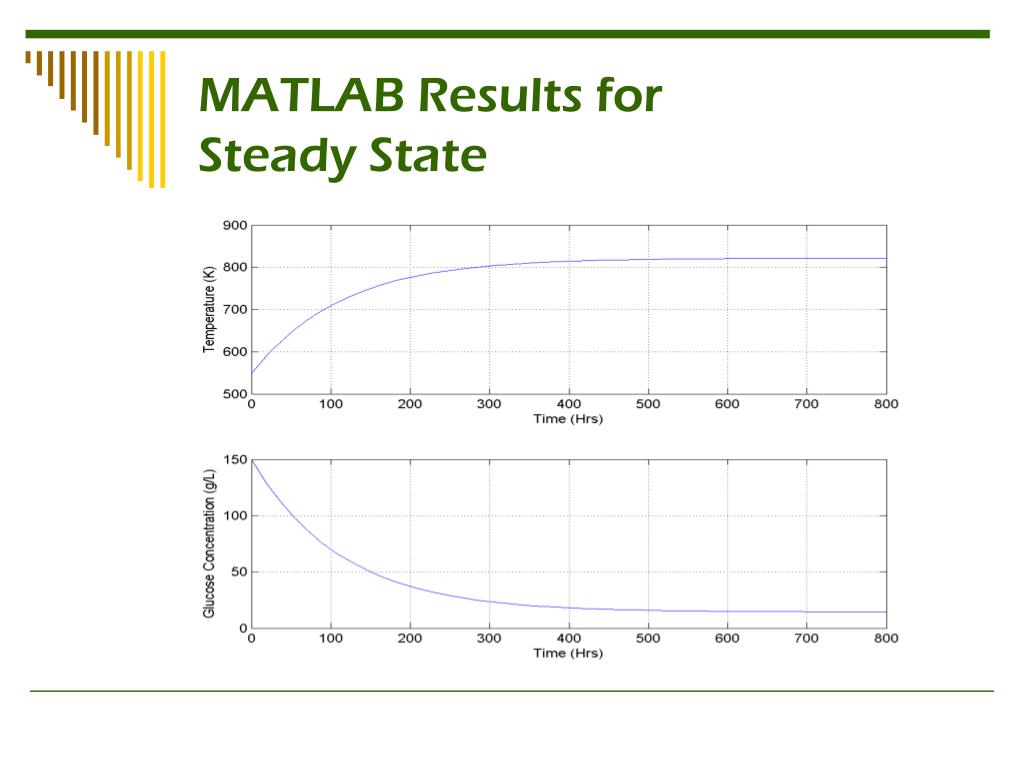 MATLAB Results for Steady State

900
800
700
600
500
Temperature (K)
0 100 200 300 400 500 600 700 800
Time (Hrs)

150
100
50
0
Glucose Concentration (g/L)
0 100 200 300 400 500 600 700 800
Time (Hrs)